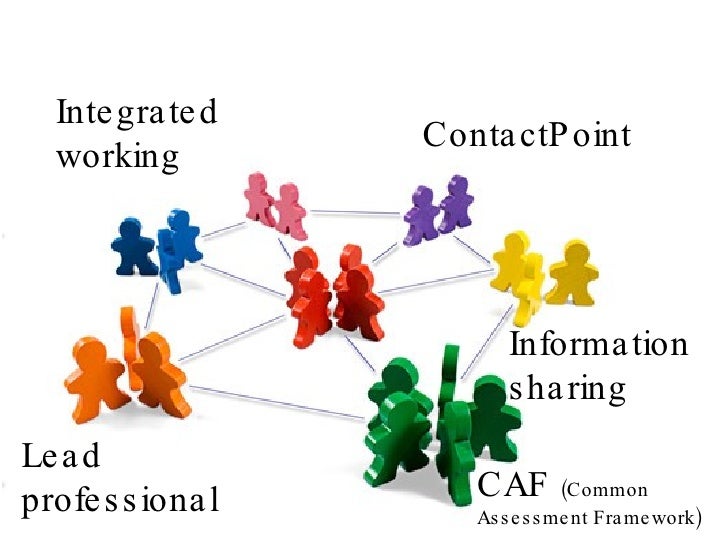 Integrated working

ContactPoint

Information sharing

Lead professional

CAF (Common Assessment Framework)